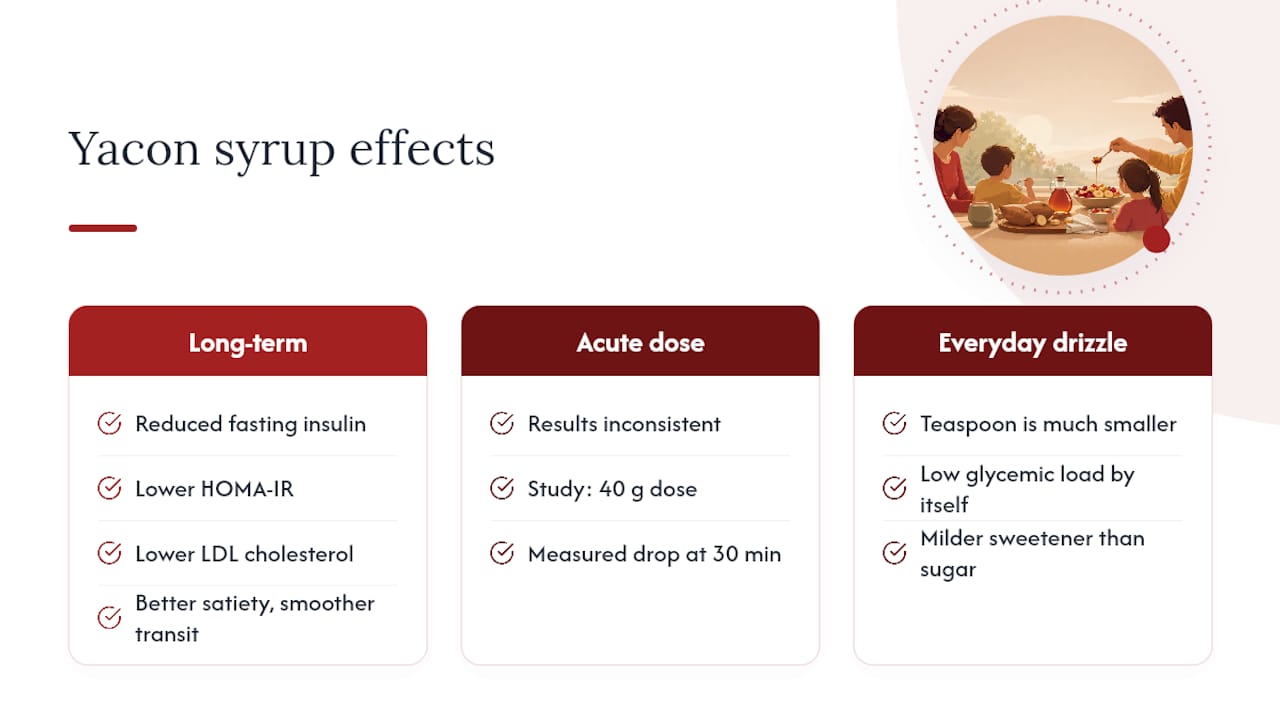 Yacon syrup effects

Long-term

Reduced fasting insulin

Lower HOMA-IR

Lower LDL cholesterol

Better satiety, smoother transit

Acute dose

Results inconsistent

Study: 40 g dose

Measured drop at 30 min

Everyday drizzle

Teaspoon is much smaller

Low glycemic load by itself

Milder sweetener than sugar